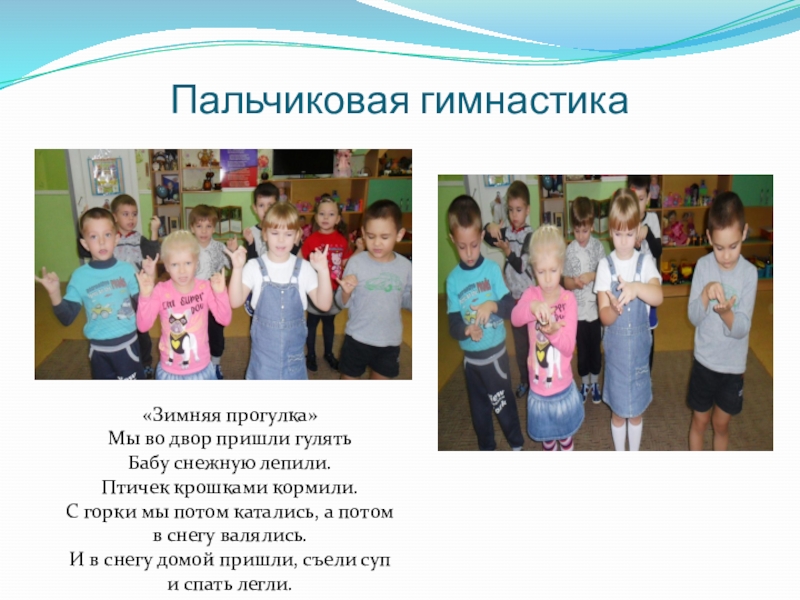 Пальчиковая гимнастика

«Зимняя прогулка»
Мы во двор пришли гулять
Бабу снежную лепили.
Птичек крошками кормили.
С горки мы потом катались, а потом в снегу валялись.
И в снегу домой пришли, съели суп и спать легли.